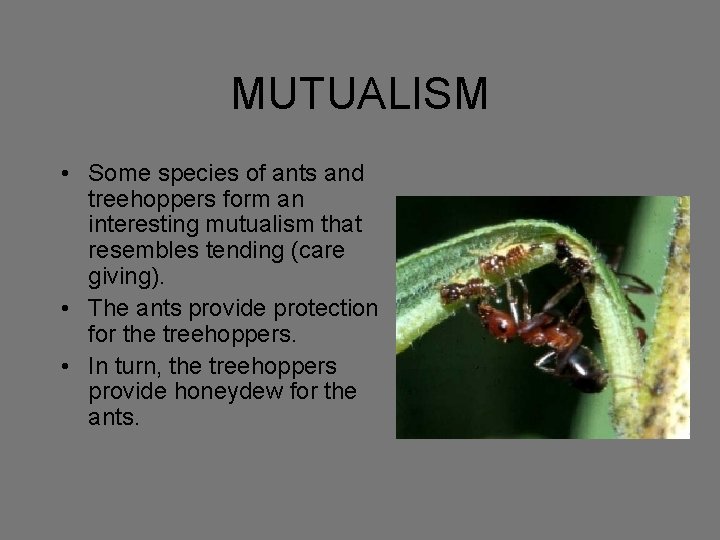 MUTUALISM

• Some species of ants and treehoppers form an interesting mutualism that resembles tending (care giving).
• The ants provide protection for the treehoppers.
• In turn, the treehoppers provide honeydew for the ants.